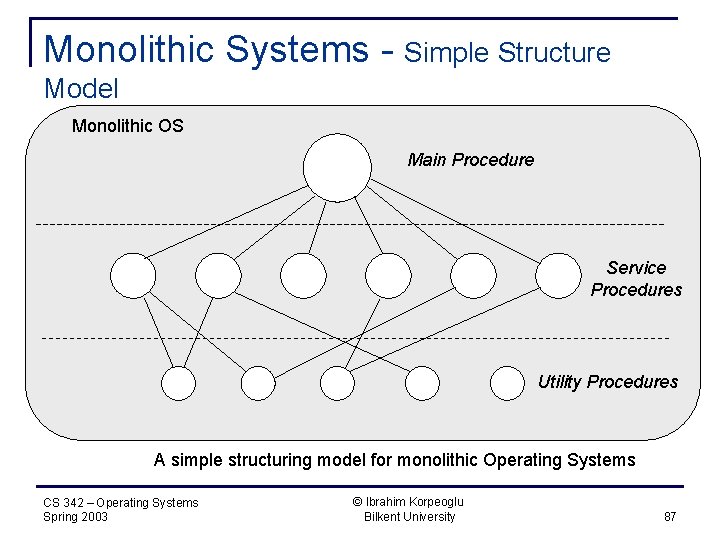 Monolithic Systems - Simple Structure Model

Monolithic OS

Main Procedure

Service Procedures

Utility Procedures

A simple structuring model for monolithic Operating Systems

CS 342 – Operating Systems
Spring 2003

© Ibrahim Korpeoglu
Bilkent University

87